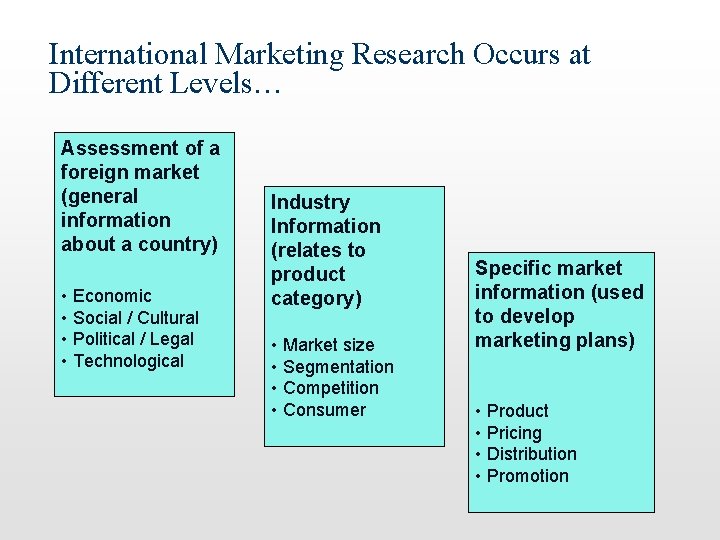 International Marketing Research Occurs at Different Levels…

Assessment of a foreign market (general information about a country)

• Economic
• Social / Cultural
• Political / Legal
• Technological

Industry Information (relates to product category)

• Market size
• Segmentation
• Competition
• Consumer

Specific market information (used to develop marketing plans)

• Product
• Pricing
• Distribution
• Promotion